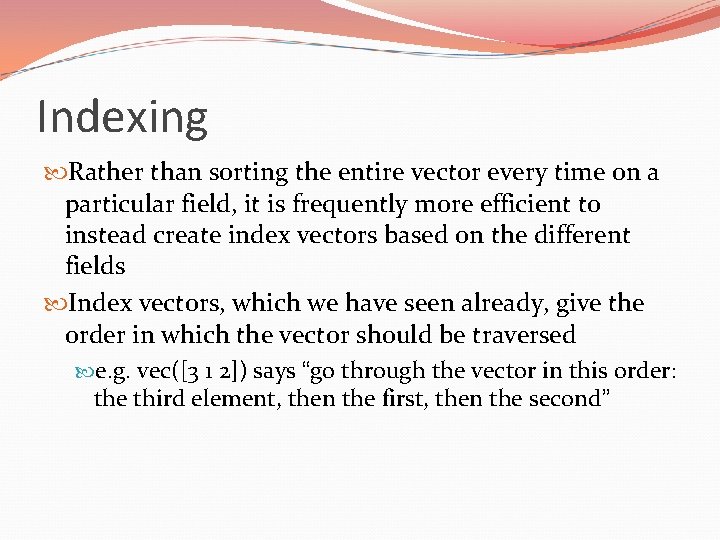 Indexing

Rather than sorting the entire vector every time on a particular field, it is frequently more efficient to instead create index vectors based on the different fields

Index vectors, which we have seen already, give the order in which the vector should be traversed

e.g. vec([3 1 2]) says “go through the vector in this order: the third element, then the first, then the second”